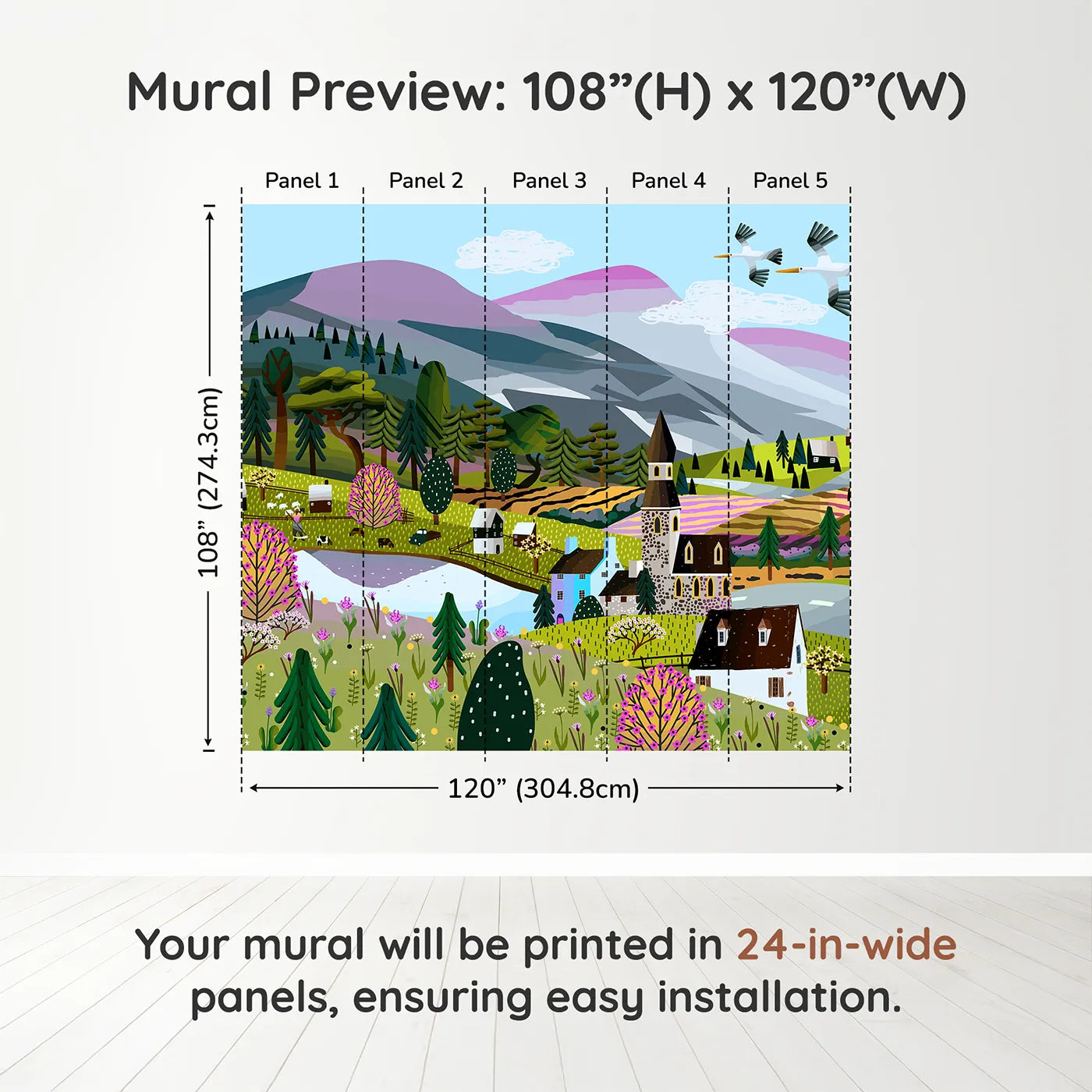 Mural Preview: 108”(H) x 120”(W)

Panel 1
Panel 2
Panel 3
Panel 4
Panel 5

108” (274.3cm)

120” (304.8cm)

Your mural will be printed in 24-in-wide panels, ensuring easy installation.